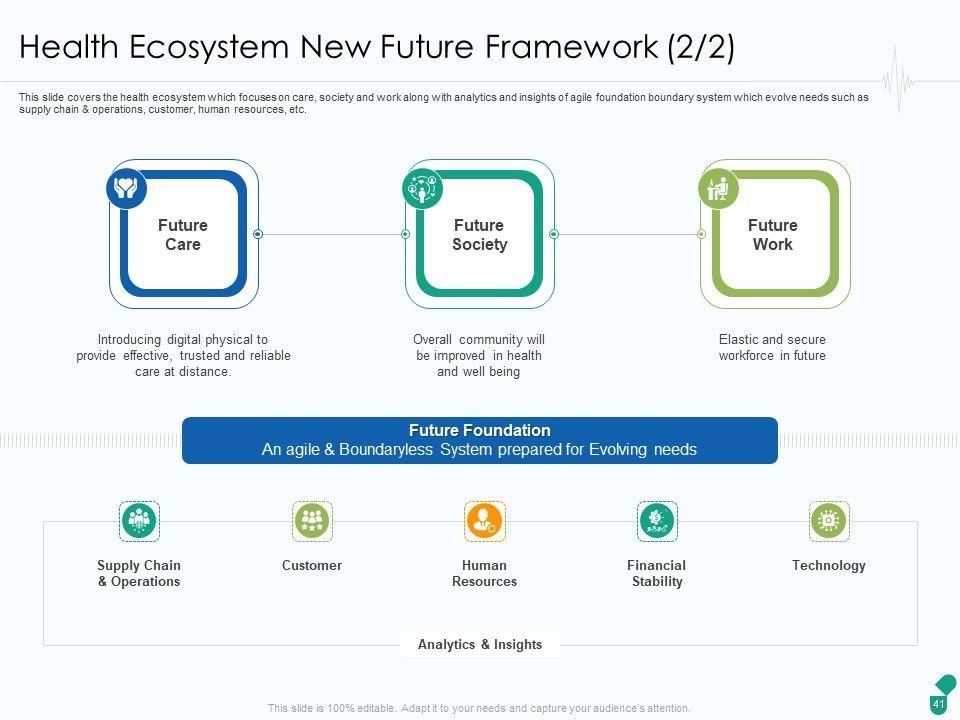 Health Ecosystem New Future Framework (2/2)

This slide covers the health ecosystem which focuses on care, society and work along with analytics and insights of agile foundation boundary system which evolve needs such as supply chain & operations, customer, human resources, etc.

Future Care

Future Society

Future Work

Introducing digital physical to provide effective, trusted and reliable care at distance.

Overall community will be improved in health and well being

Elastic and secure workforce in future

Future Foundation
An agile & Boundaryless System prepared for Evolving needs

Supply Chain & Operations

Customer

Human Resources

Financial Stability

Technology

Analytics & Insights

This slide is 100% editable. Adapt it to your needs and capture your audience's attention.

41